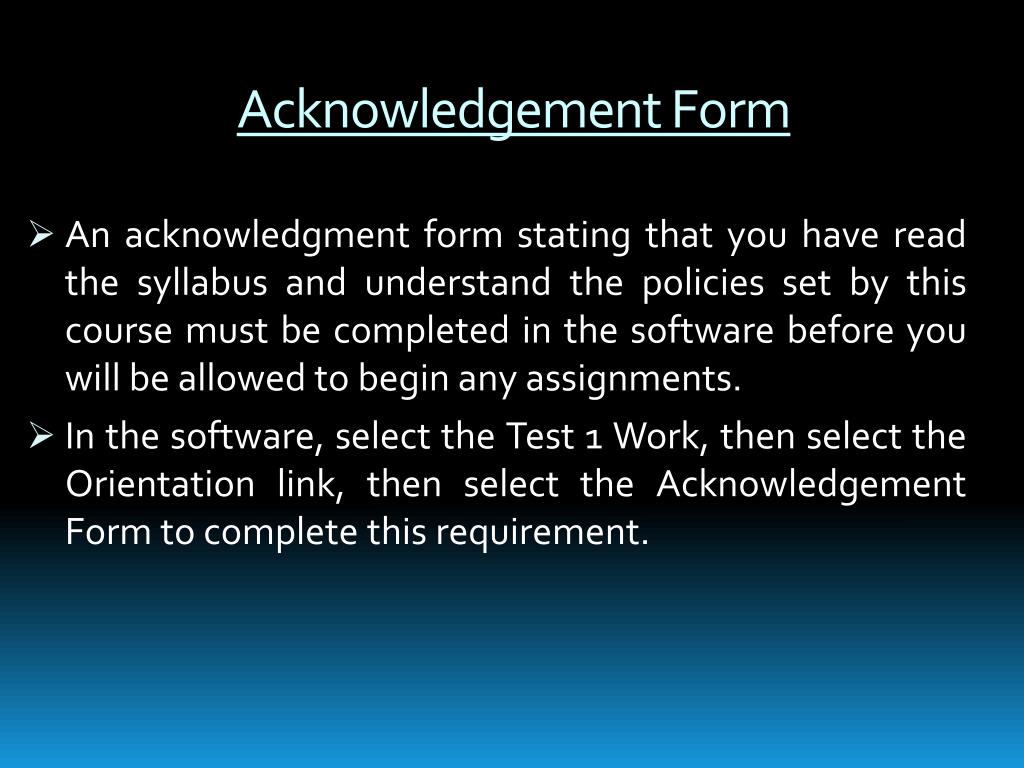 Acknowledgement Form

➢ An acknowledgment form stating that you have read the syllabus and understand the policies set by this course must be completed in the software before you will be allowed to begin any assignments.

➢ In the software, select the Test 1 Work, then select the Orientation link, then select the Acknowledgement Form to complete this requirement.